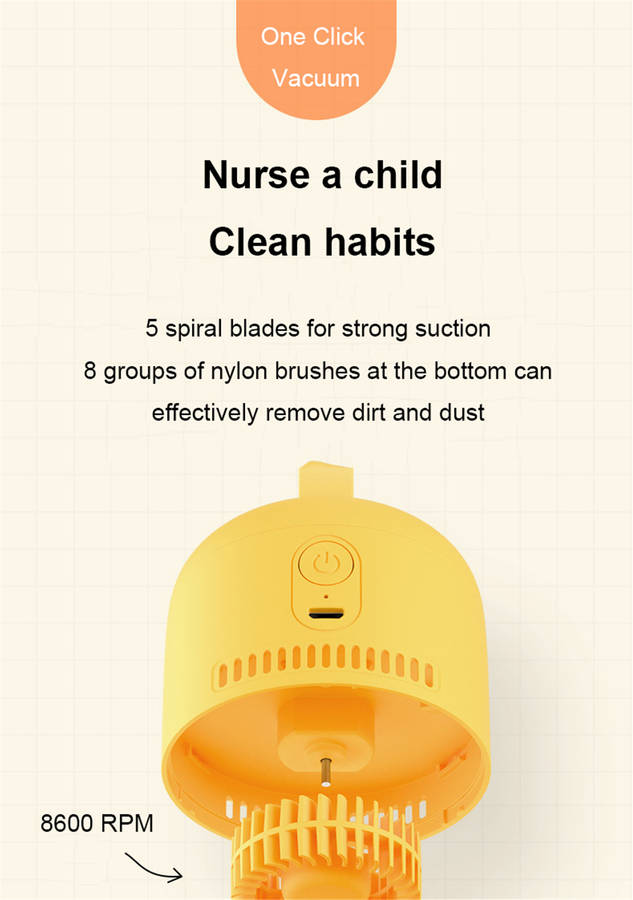 One Click
Vacuum

Nurse a child
Clean habits

5 spiral blades for strong suction
8 groups of nylon brushes at the bottom can effectively remove dirt and dust

8600 RPM